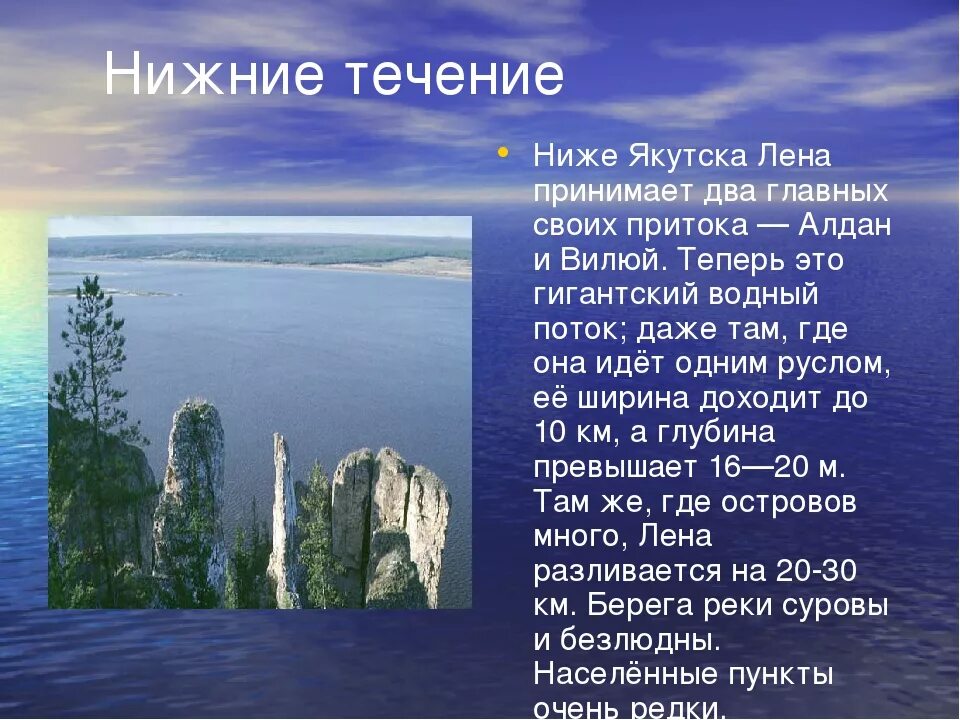 Нижние течение

• Ниже Якутска Лена принимает два главных своих притока — Алдан и Вилюй. Теперь это гигантский водный поток; даже там, где она идёт одним руслом, её ширина доходит до 10 км, а глубина превышает 16—20 м. Там же, где островов много, Лена разливается на 20-30 км. Берега реки суровы и безлюдны. Населённые пункты очень редки.